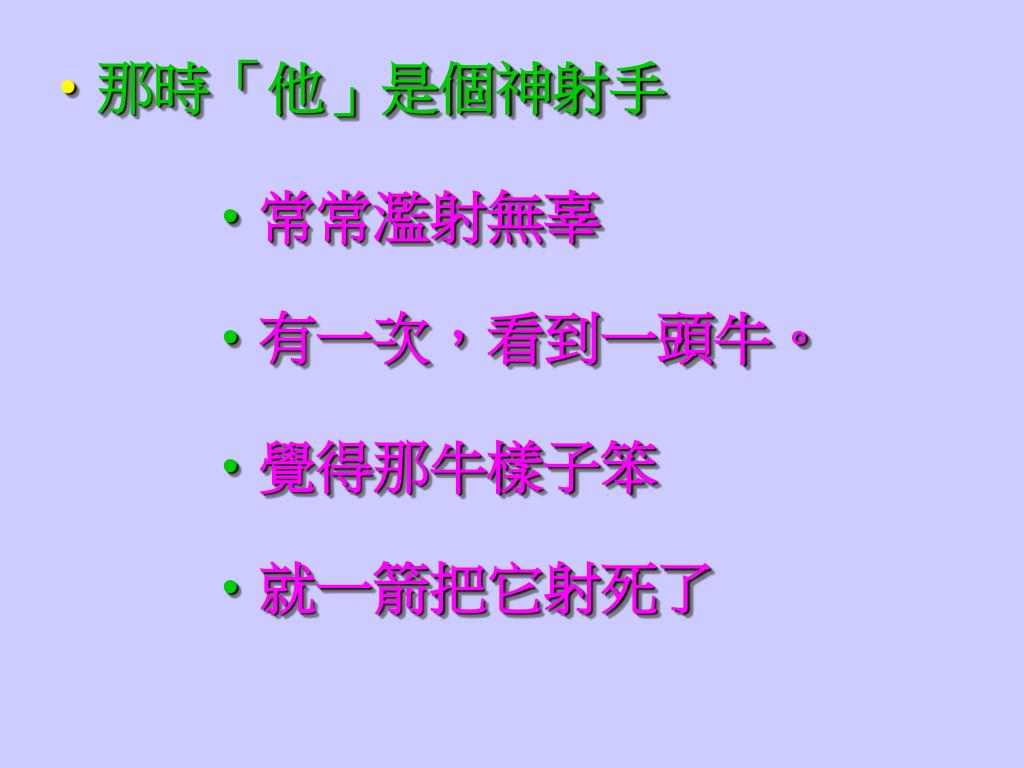 • 那時「他」是個神射手

• 常常濫射無辜

• 有一次，看到一頭牛。

• 覺得那牛樣子笨

• 就一箭把它射死了